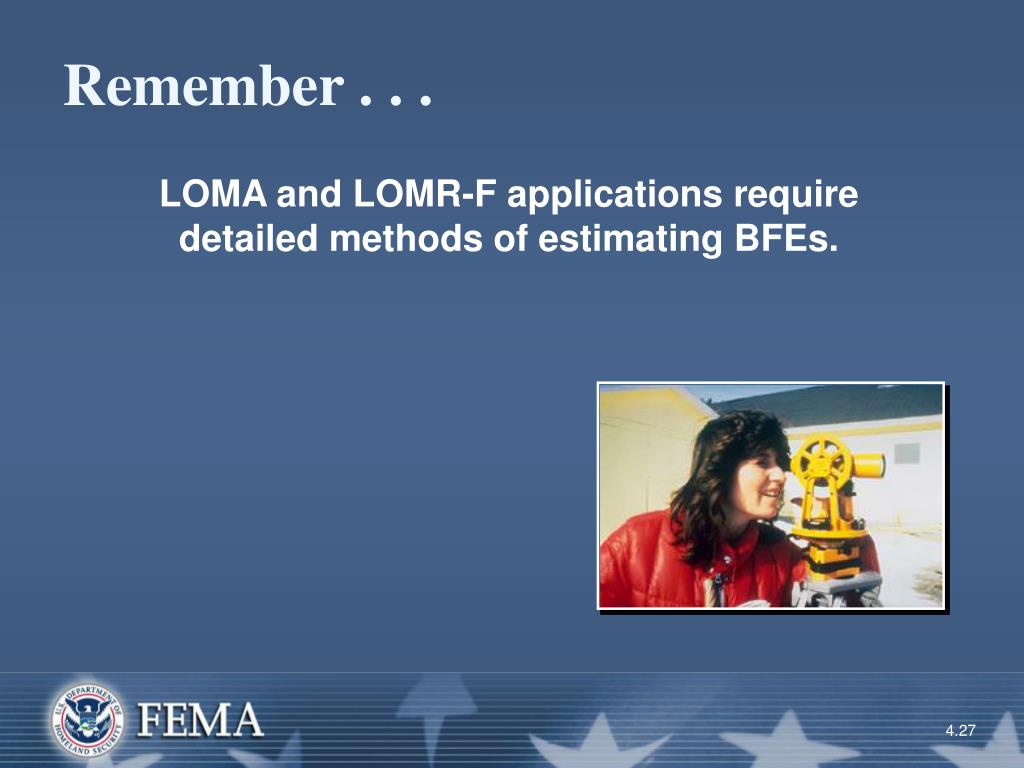 Remember . . .

LOMA and LOMR-F applications require detailed methods of estimating BFEs.

U.S. DEPARTMENT OF HOMELAND SECURITY

FEMA

4.27